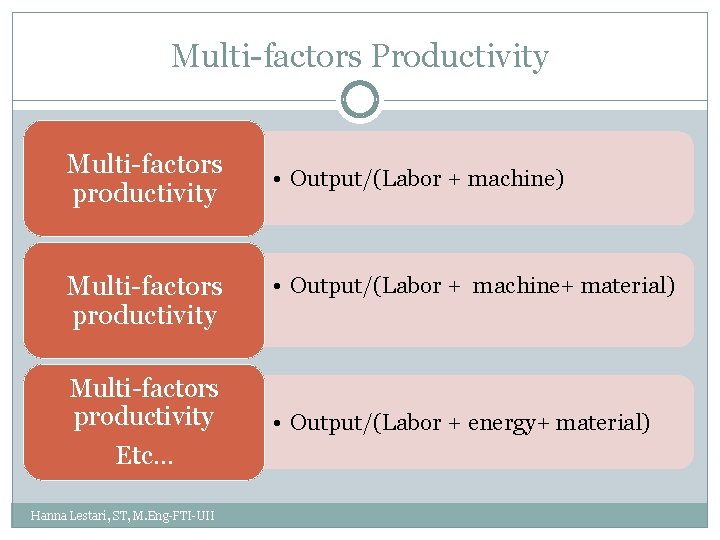 Multi-factors Productivity

Multi-factors productivity

• Output/(Labor + machine)

Multi-factors productivity

• Output/(Labor + machine+ material)

Multi-factors productivity Etc…

• Output/(Labor + energy+ material)

Hanna Lestari, ST, M.Eng-FTI-UII